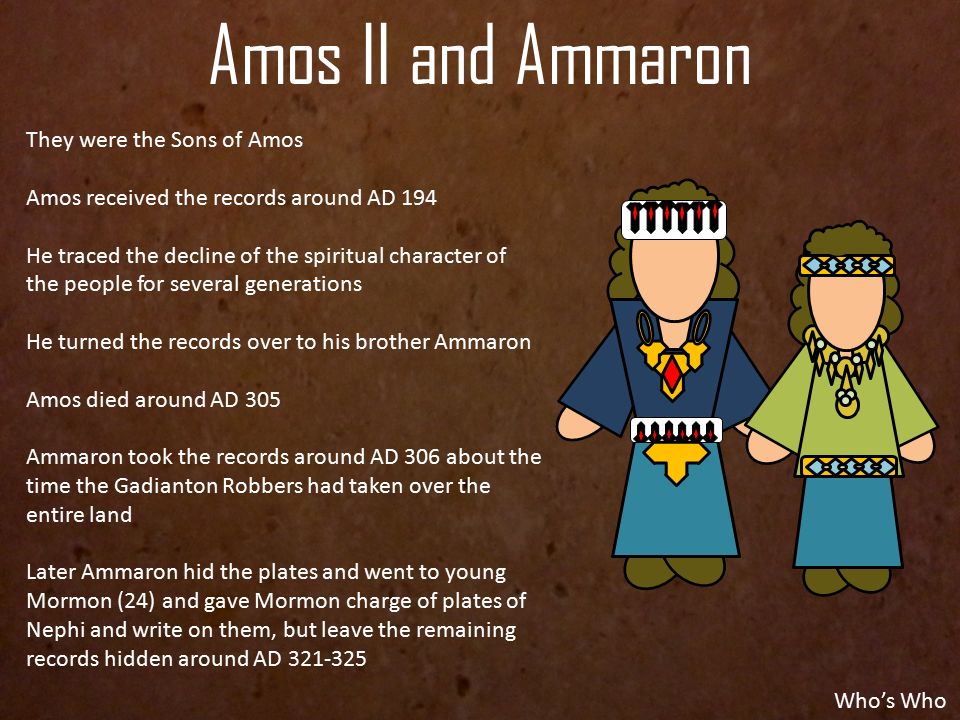 Amos II and Ammaron

They were the Sons of Amos

Amos received the records around AD 194

He traced the decline of the spiritual character of the people for several generations

He turned the records over to his brother Ammaron

Amos died around AD 305

Ammaron took the records around AD 306 about the time the Gadianton Robbers had taken over the entire land

Later Ammaron hid the plates and went to young Mormon (24) and gave Mormon charge of plates of Nephi and write on them, but leave the remaining records hidden around AD 321-325

Who's Who